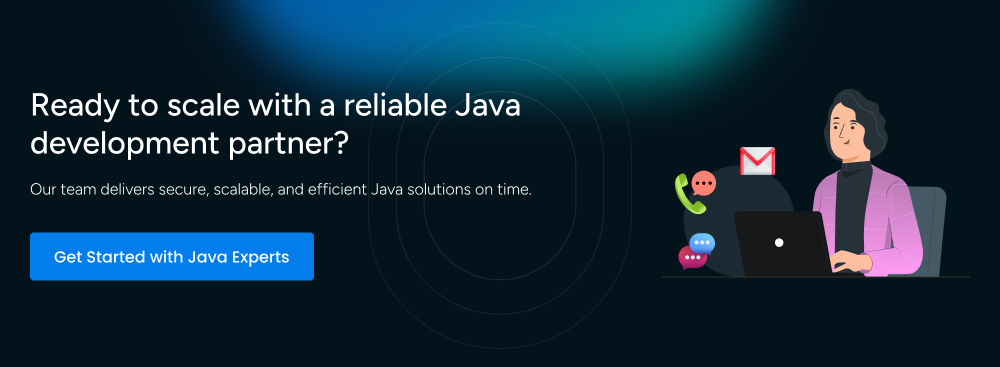 Ready to scale with a reliable Java development partner?

Our team delivers secure, scalable, and efficient Java solutions on time.

Get Started with Java Experts